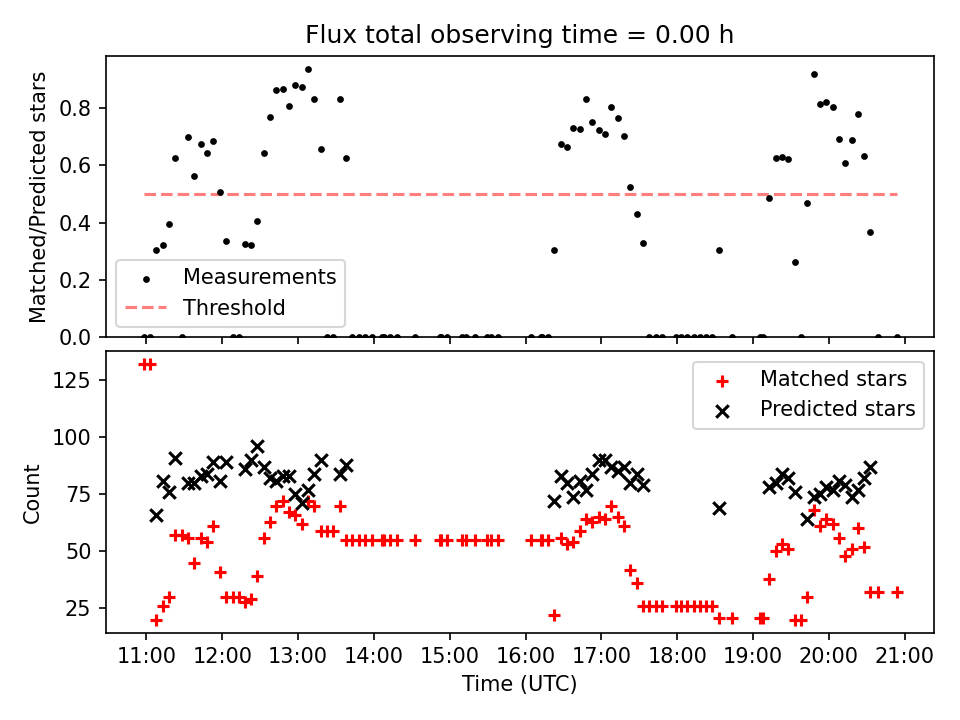 Flux total observing time = 0.00 h

Matched/Predicted stars

0.8
0.6
0.4
0.2
0.0

Measurements
Threshold

Count

125
100
75
50
25

Matched stars
Predicted stars

11:00 12:00 13:00 14:00 15:00 16:00 17:00 18:00 19:00 20:00 21:00

Time (UTC)